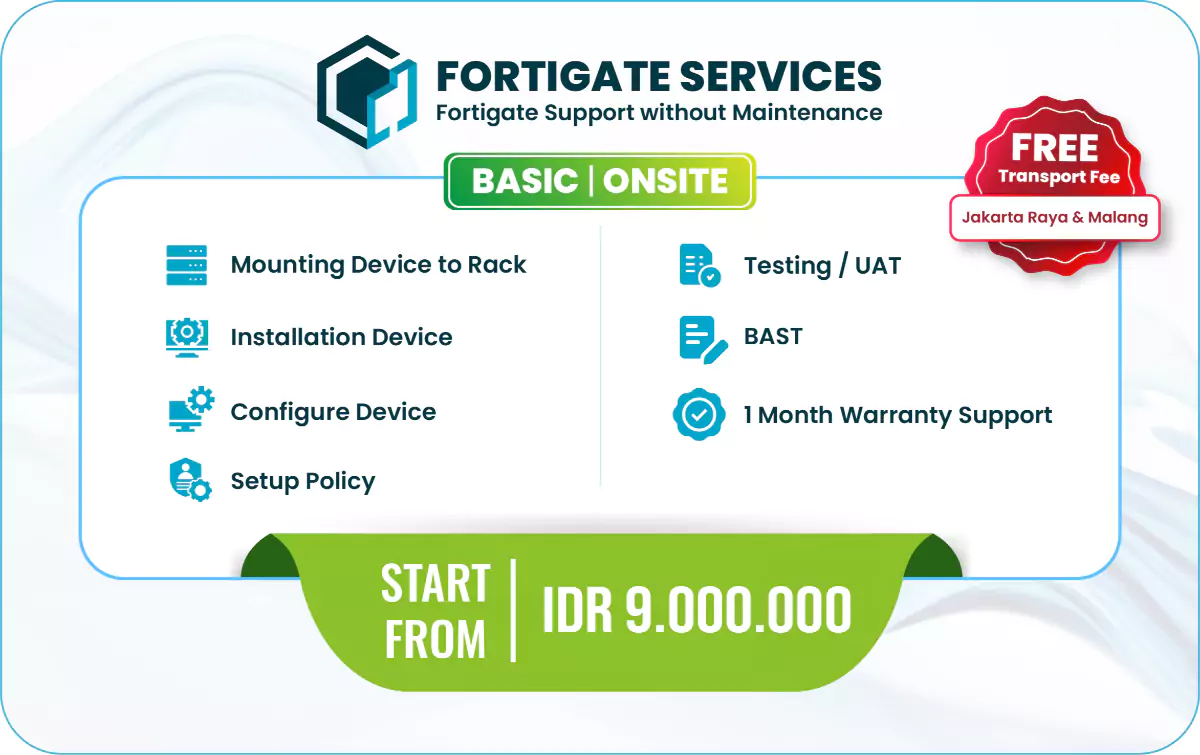 FORTIGATE SERVICES
Fortigate Support without Maintenance

FREE
Transport Fee
Jakarta Raya & Malang

BASIC | ONSITE

Mounting Device to Rack

Installation Device

Configure Device

Setup Policy

Testing / UAT

BAST

1 Month Warranty Support

START FROM | IDR 9.000.000